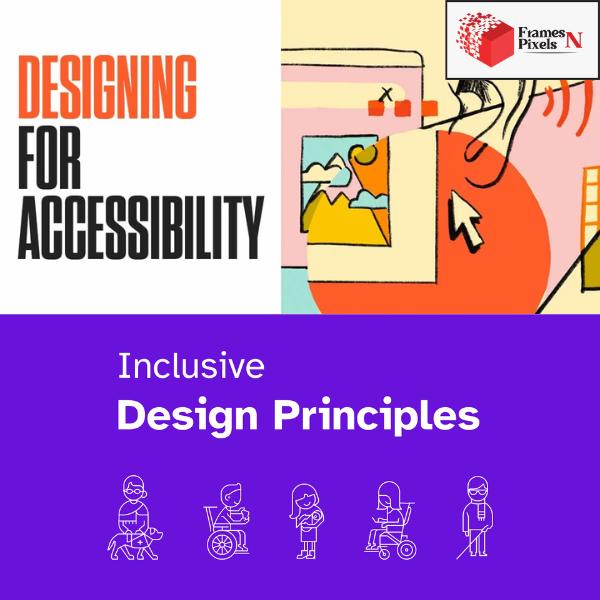 DESIGNING FOR ACCESSIBILITY

Frames N Pixels

Inclusive
Design Principles